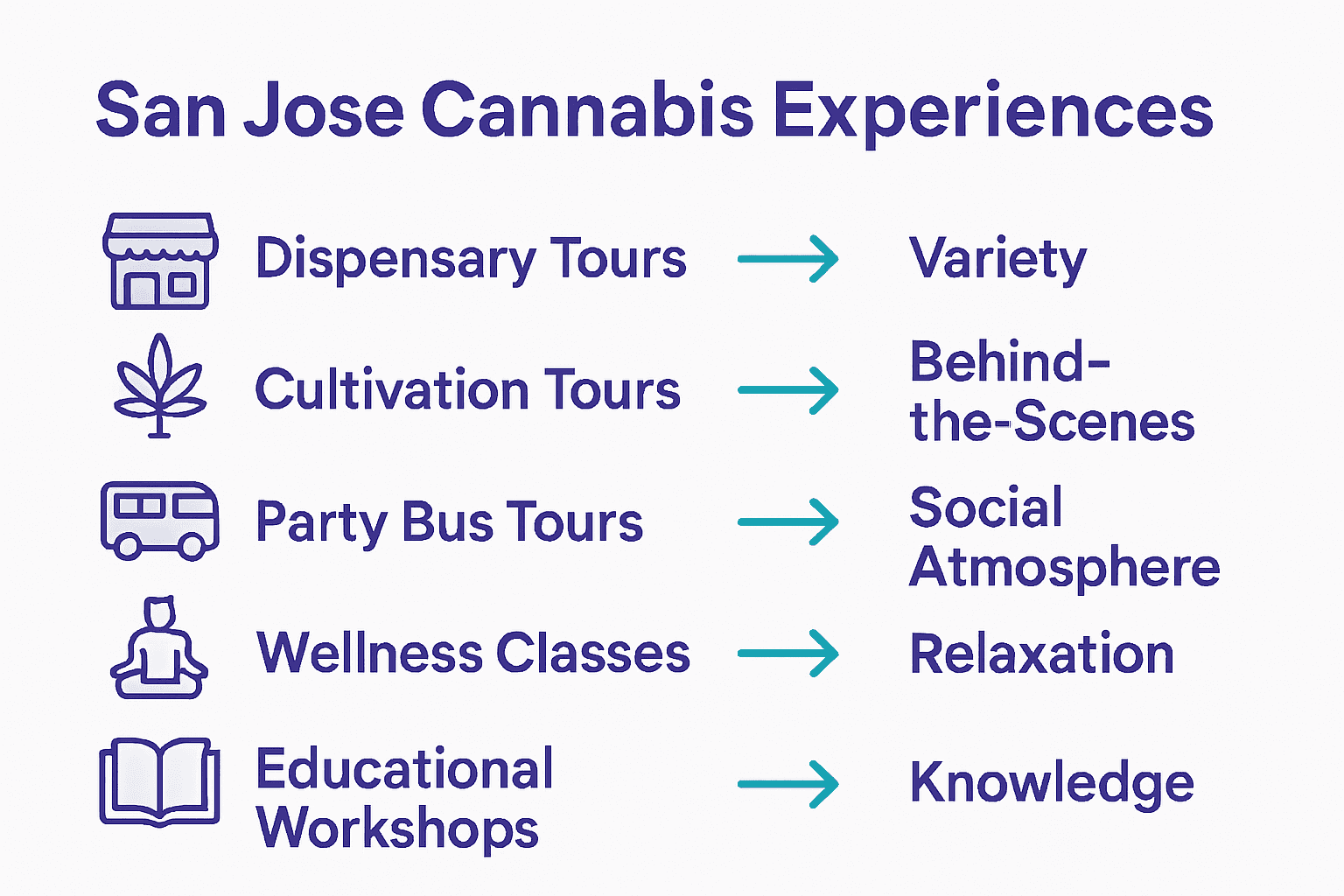 San Jose Cannabis Experiences

Dispensary Tours → Variety

Cultivation Tours → Behind-the-Scenes

Party Bus Tours → Social Atmosphere

Wellness Classes → Relaxation

Educational Workshops → Knowledge